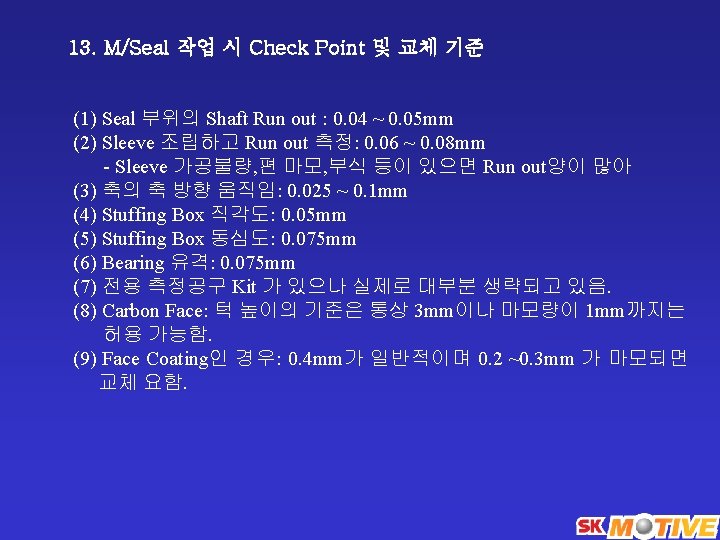 13. M/Seal 작업 시 Check Point 및 교체 기준

(1) Seal 부위의 Shaft Run out : 0.04 ~ 0.05mm
(2) Sleeve 조립하고 Run out 측정: 0.06 ~ 0.08mm
- Sleeve 가공불량,편 마모,부식 등이 있으면 Run out양이 많아
(3) 축의 축 방향 움직임: 0.025 ~ 0.1mm
(4) Stuffing Box 직각도: 0.05mm
(5) Stuffing Box 동심도: 0.075mm
(6) Bearing 유격: 0.075mm
(7) 전용 측정공구 Kit 가 있으나 실제로 대부분 생략되고 있음.
(8) Carbon Face: 턱 높이의 기준은 통상 3mm이나 마모량이 1mm까지는 허용 가능함.
(9) Face Coating인 경우: 0.4mm가 일반적이며 0.2 ~0.3mm 가 마모되면 교체 요함.

SK MOTIVE